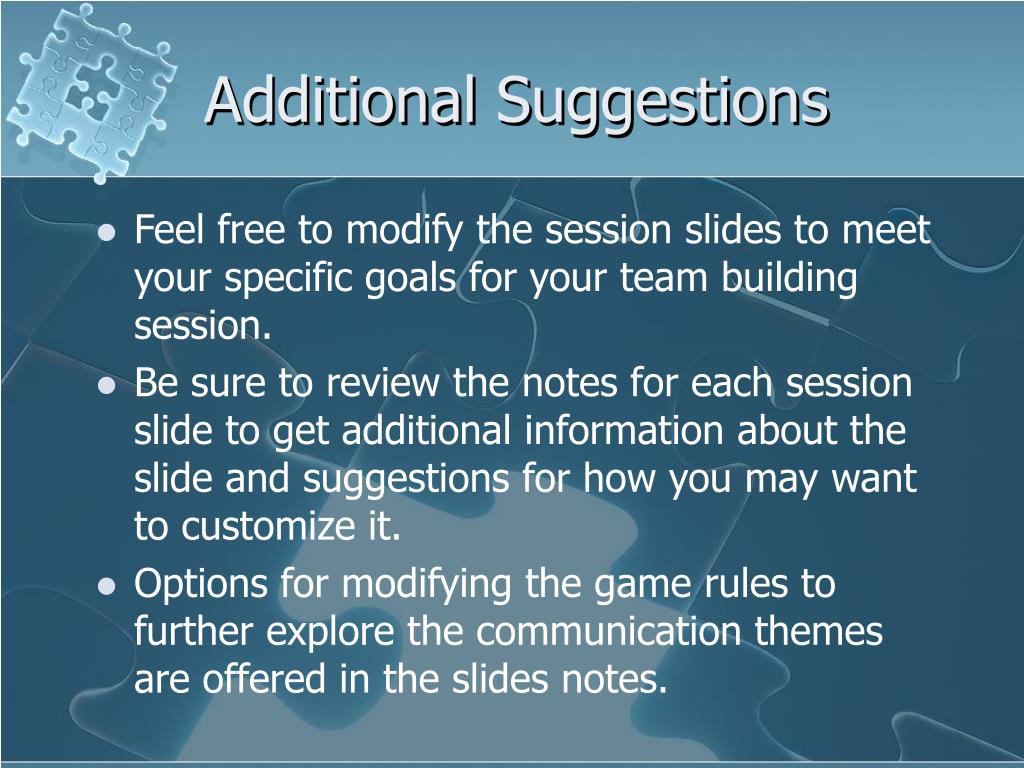 Additional Suggestions

- Feel free to modify the session slides to meet your specific goals for your team building session.
- Be sure to review the notes for each session slide to get additional information about the slide and suggestions for how you may want to customize it.
- Options for modifying the game rules to further explore the communication themes are offered in the slides notes.